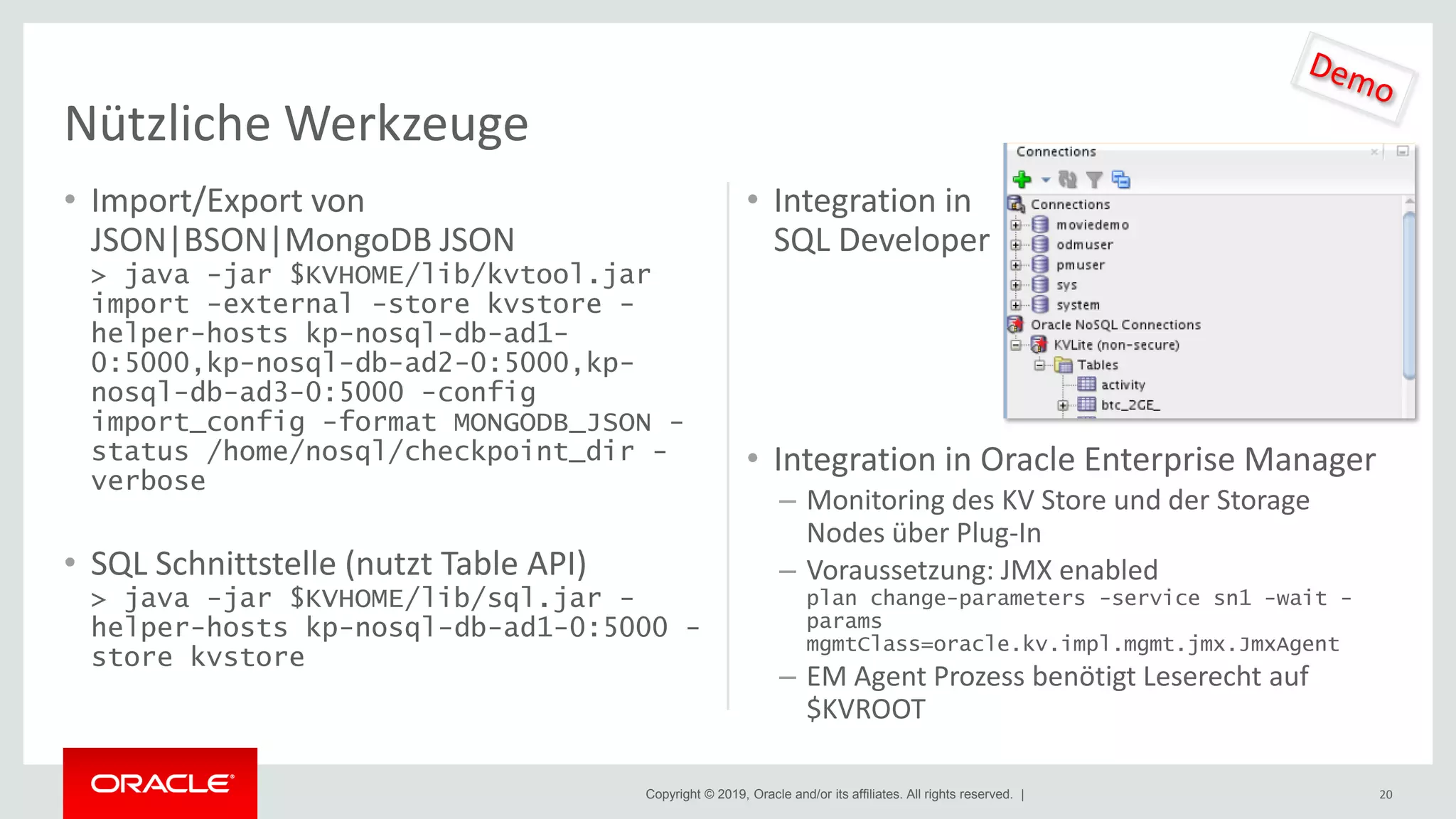 Demo

Nützliche Werkzeuge

• Import/Export von JSON|BSON|MongoDB JSON
> java -jar $KVHOME/lib/kvtool.jar import -external -store kvstore -helper-hosts kp-nosql-db-ad1-0:5000,kp-nosql-db-ad2-0:5000,kp-nosql-db-ad3-0:5000 -config import_config -format MONGODB_JSON -status /home/nosql/checkpoint_dir -verbose

• SQL Schnittstelle (nutzt Table API)
> java -jar $KVHOME/lib/sql.jar -helper-hosts kp-nosql-db-ad1-0:5000 -store kvstore

• Integration in SQL Developer

Connections
Connections
moviedemo
odmuser
pmuser
sys
system
Oracle NoSQL Connections
KVLite (non-secure)
Tables
activity
btc_2GE_

• Integration in Oracle Enterprise Manager
– Monitoring des KV Store und der Storage Nodes über Plug-In
– Voraussetzung: JMX enabled
plan change-parameters -service sn1 -wait -params mgmtClass=oracle.kv.impl.mgmt.jmx.JmxAgent
– EM Agent Prozess benötigt Leserecht auf $KVROOT

ORACLE

Copyright © 2019, Oracle and/or its affiliates. All rights reserved. |

20